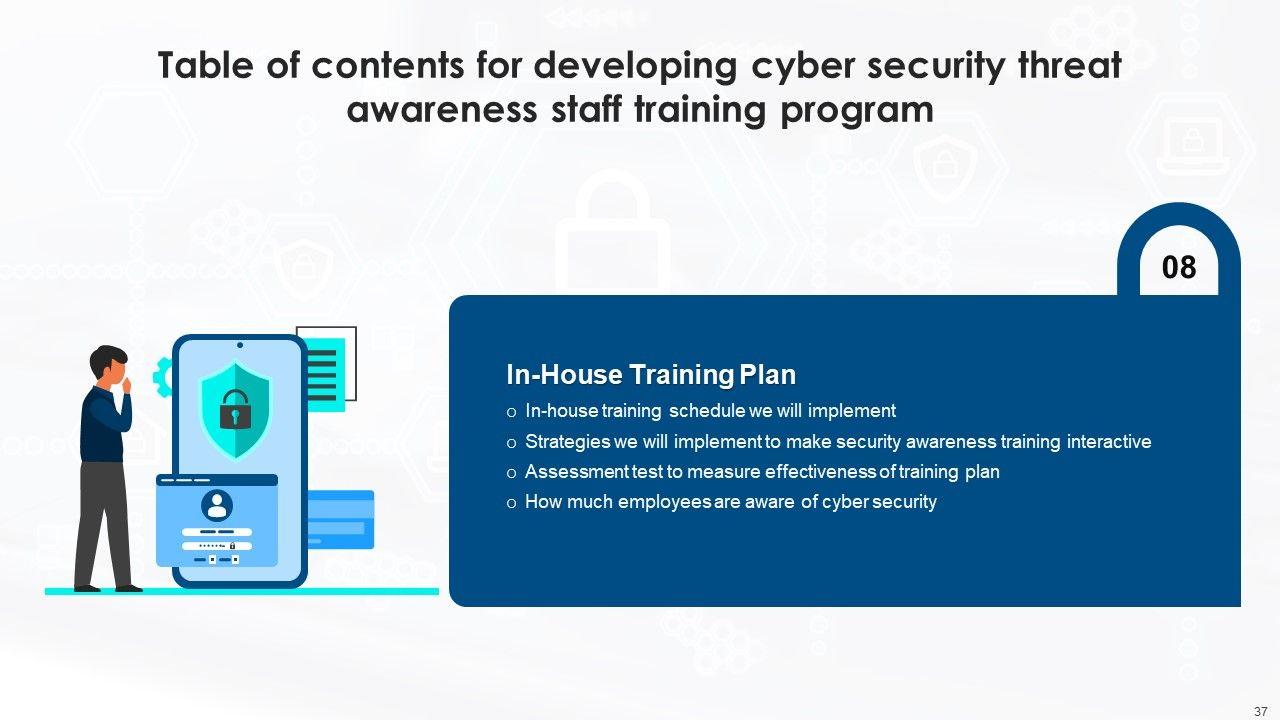 Table of contents for developing cyber security threat awareness staff training program

08

In-House Training Plan

o In-house training schedule we will implement

o Strategies we will implement to make security awareness training interactive

o Assessment test to measure effectiveness of training plan

o How much employees are aware of cyber security

37